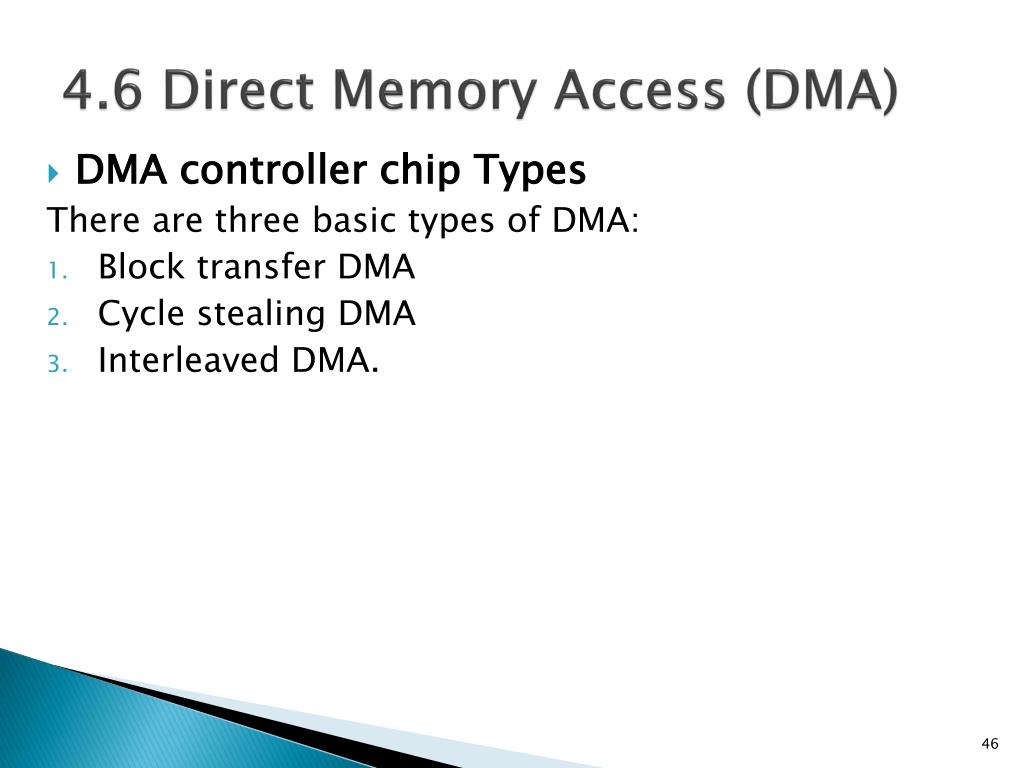 4.6 Direct Memory Access (DMA)

DMA controller chip Types

There are three basic types of DMA:

1. Block transfer DMA
2. Cycle stealing DMA
3. Interleaved DMA.

46